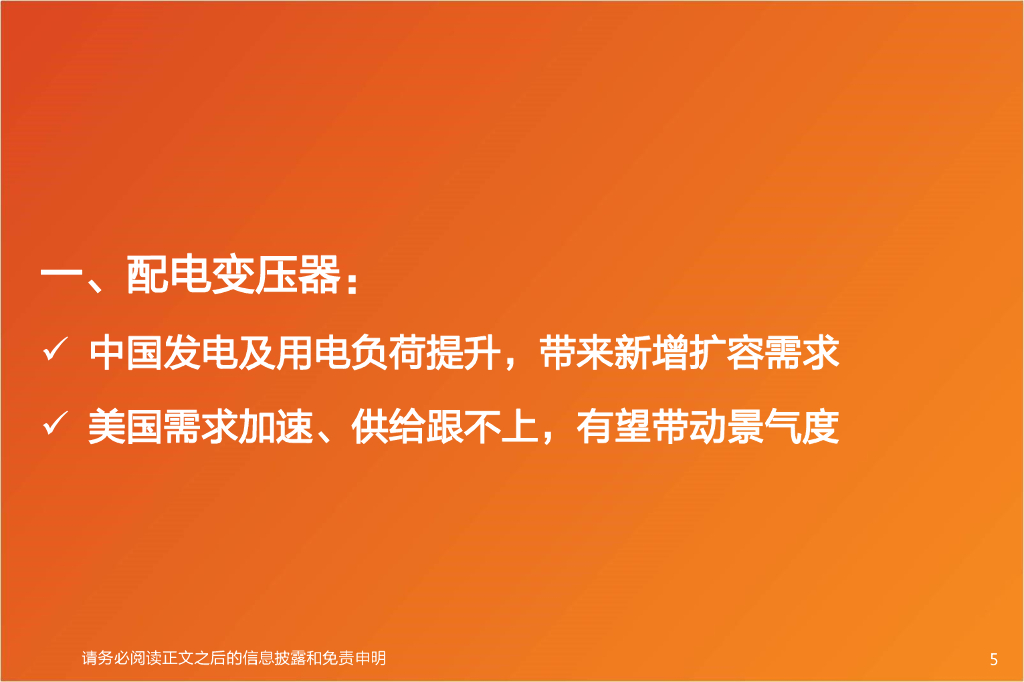 一、配电变压器：

✓ 中国发电及用电负荷提升，带来新增扩容需求

✓ 美国需求加速、供给跟不上，有望带动景气度

请务必阅读正文之后的信息披露和免责申明

5